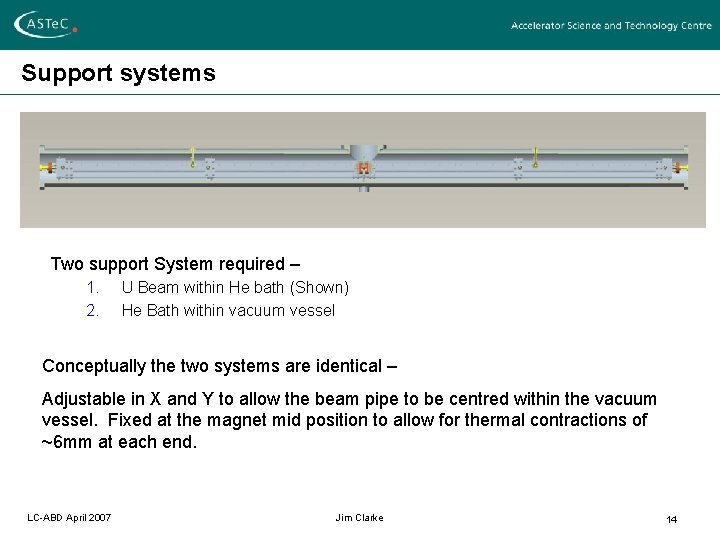 ASTeC

Accelerator Science and Technology Centre

Support systems

Two support System required –

1. U Beam within He bath (Shown)
2. He Bath within vacuum vessel

Conceptually the two systems are identical –

Adjustable in X and Y to allow the beam pipe to be centred within the vacuum vessel. Fixed at the magnet mid position to allow for thermal contractions of ~6mm at each end.

LC-ABD April 2007

Jim Clarke

14